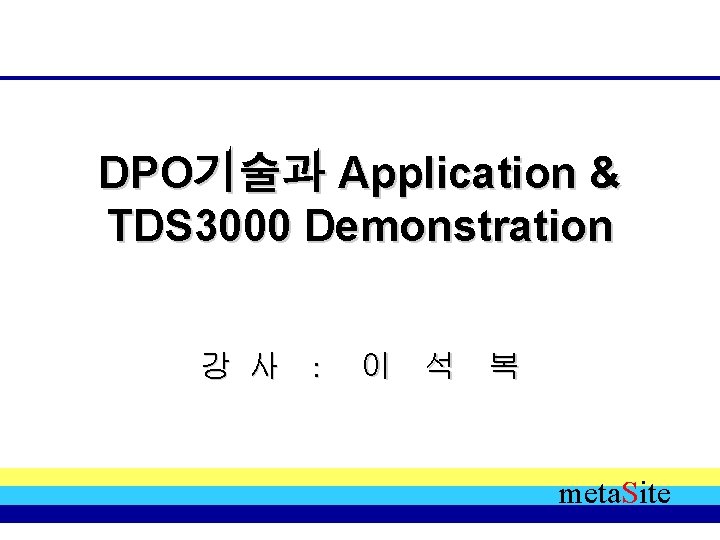 DPO기술과 Application & TDS3000 Demonstration

강 사 : 이 석 복

metaSite